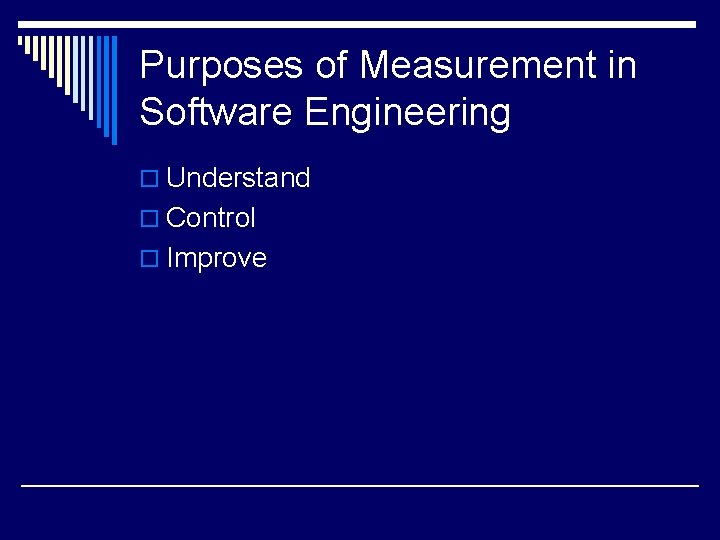 Purposes of Measurement in Software Engineering

Understand
Control
Improve